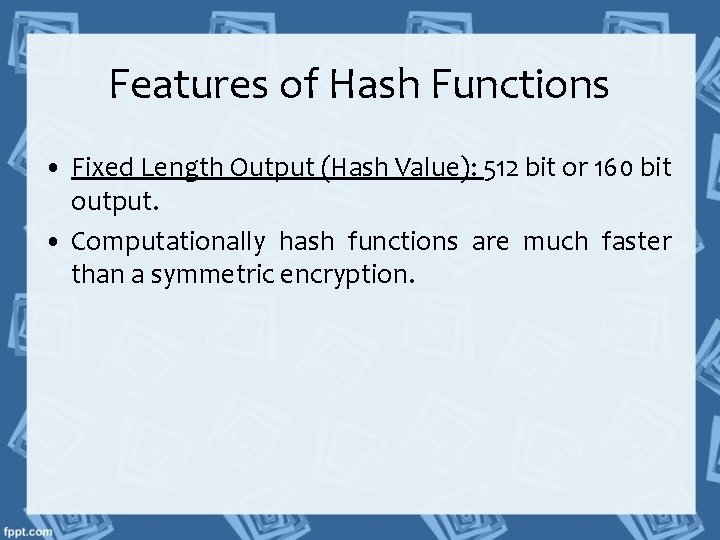 Features of Hash Functions

• Fixed Length Output (Hash Value): 512 bit or 160 bit output.

• Computationally hash functions are much faster than a symmetric encryption.

fppt.com